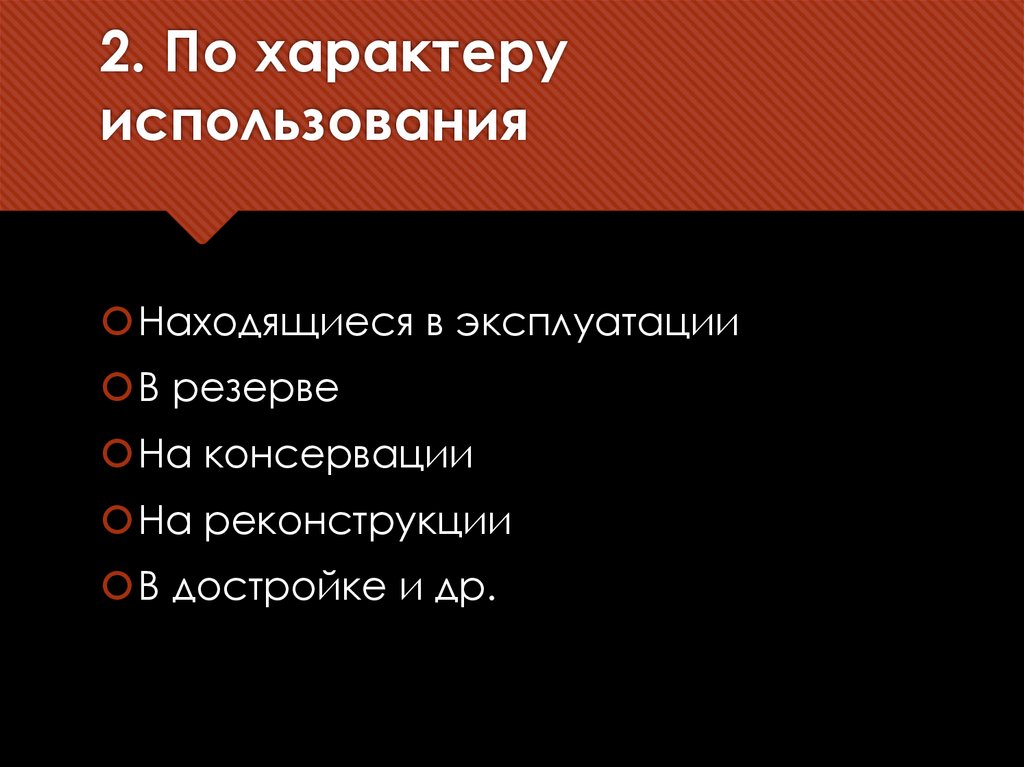 2. По характеру использования

Находящиеся в эксплуатации
В резерве
На консервации
На реконструкции
В достройке и др.